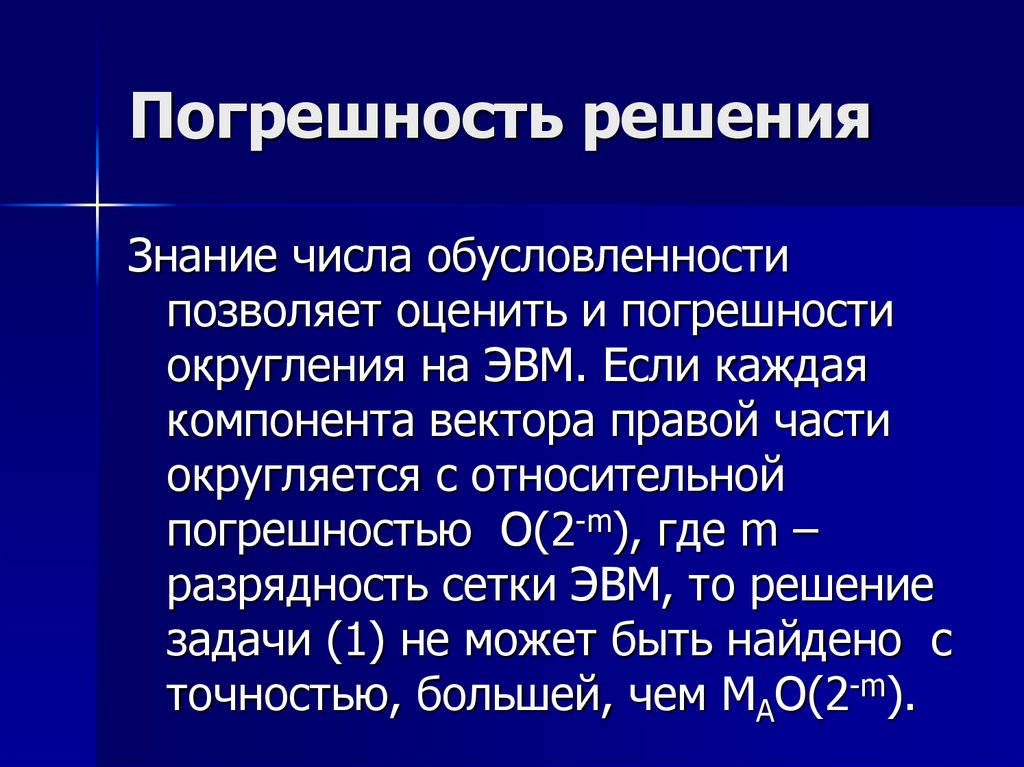 Погрешность решения

Знание числа обусловленности позволяет оценить и погрешности округления на ЭВМ. Если каждая компонента вектора правой части округляется с относительной погрешностью $O(2^{-m})$, где m – разрядность сетки ЭВМ, то решение задачи (1) не может быть найдено с точностью, большей, чем $M_A O(2^{-m})$.